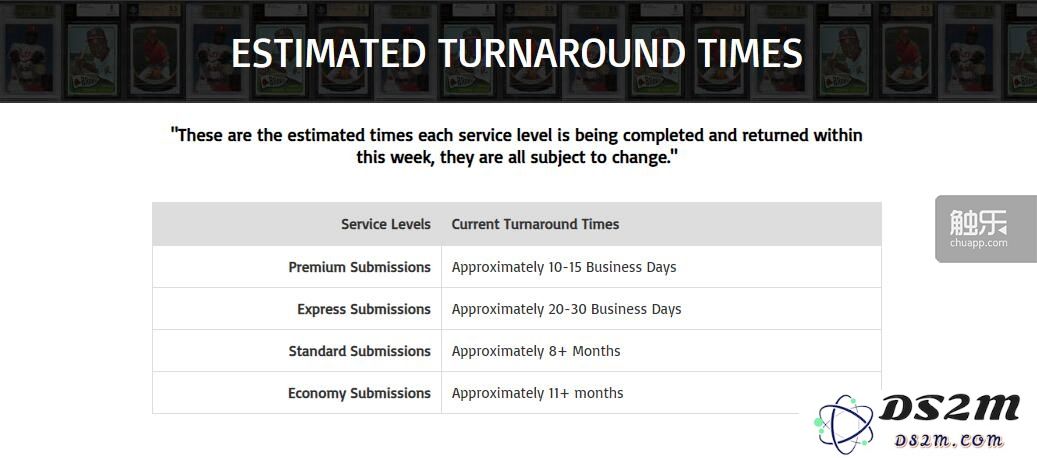 ESTIMATED TURNAROUND TIMES

"These are the estimated times each service level is being completed and returned within this week, they are all subject to change."

| Service Levels | Current Turnaround Times |
|---|---|
| Premium Submissions | Approximately 10-15 Business Days |
| Express Submissions | Approximately 20-30 Business Days |
| Standard Submissions | Approximately 8+ Months |
| Economy Submissions | Approximately 11+ months |

触乐
chuapp.com

DS2M
DS2M.COM